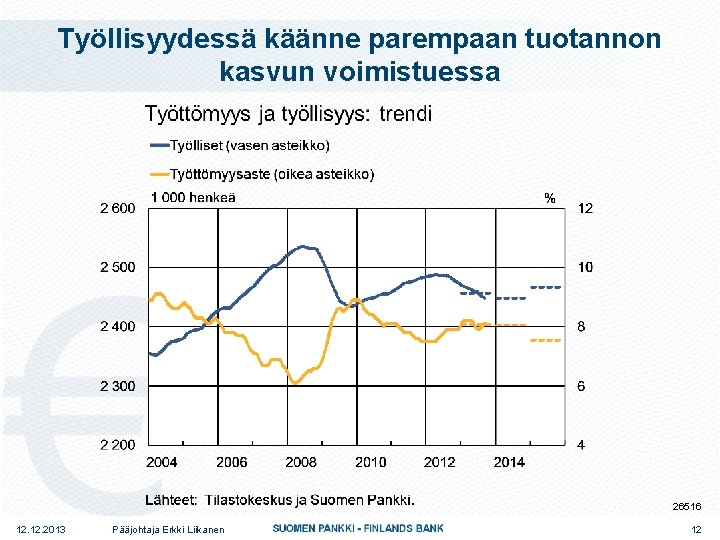 Työllisyydessä käänne parempaan tuotannon kasvun voimistuessa

Työttömyys ja työllisyys: trendi

Työlliset (vasen asteikko)

Työttömyysaste (oikea asteikko)

1 000 henkeä

%

2 600
2 500
2 400
2 300
2 200

12
10
8
6
4

2004
2006
2008
2010
2012
2014

Lähteet: Tilastokeskus ja Suomen Pankki.

26516

12.12.2013

Pääjohtaja Erkki Liikanen

SUOMEN PANKKI - FINLANDS BANK

12